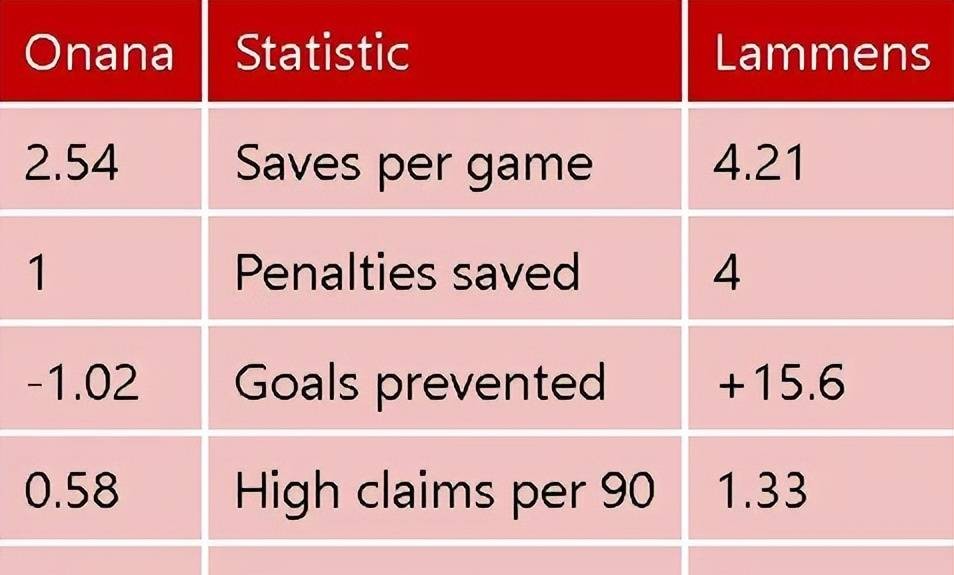 | Onana | Statistic | Lammens |
|---|---|---|
| 2.54 | Saves per game | 4.21 |
| 1 | Penalties saved | 4 |
| -1.02 | Goals prevented | +15.6 |
| 0.58 | High claims per 90 | 1.33 |